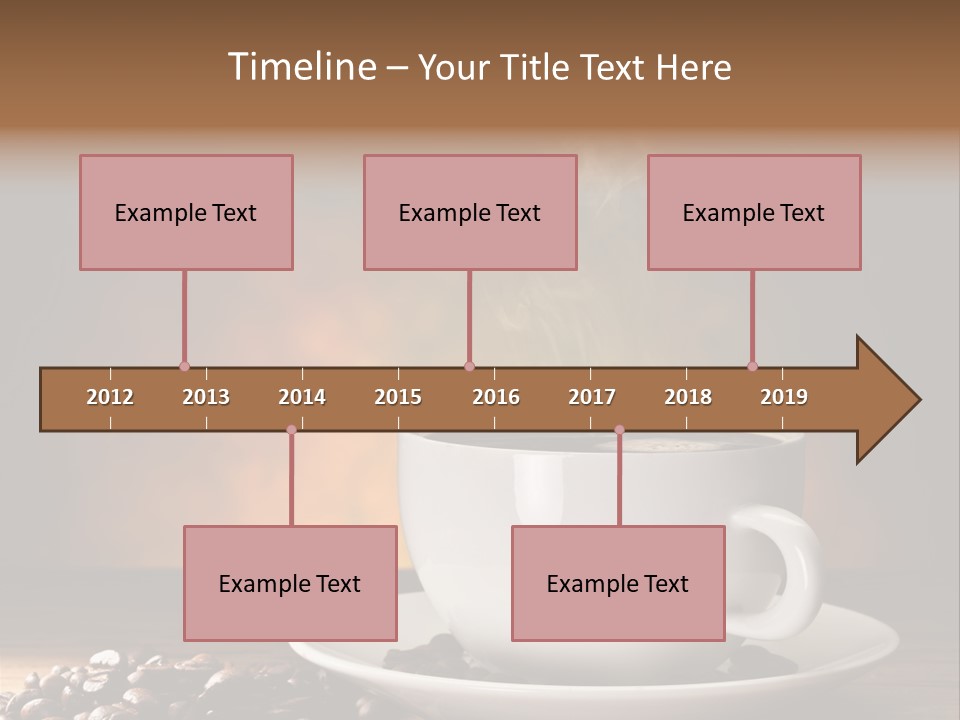 Timeline – Your Title Text Here

Example Text

Example Text

Example Text

2012 2013 2014 2015 2016 2017 2018 2019

Example Text

Example Text